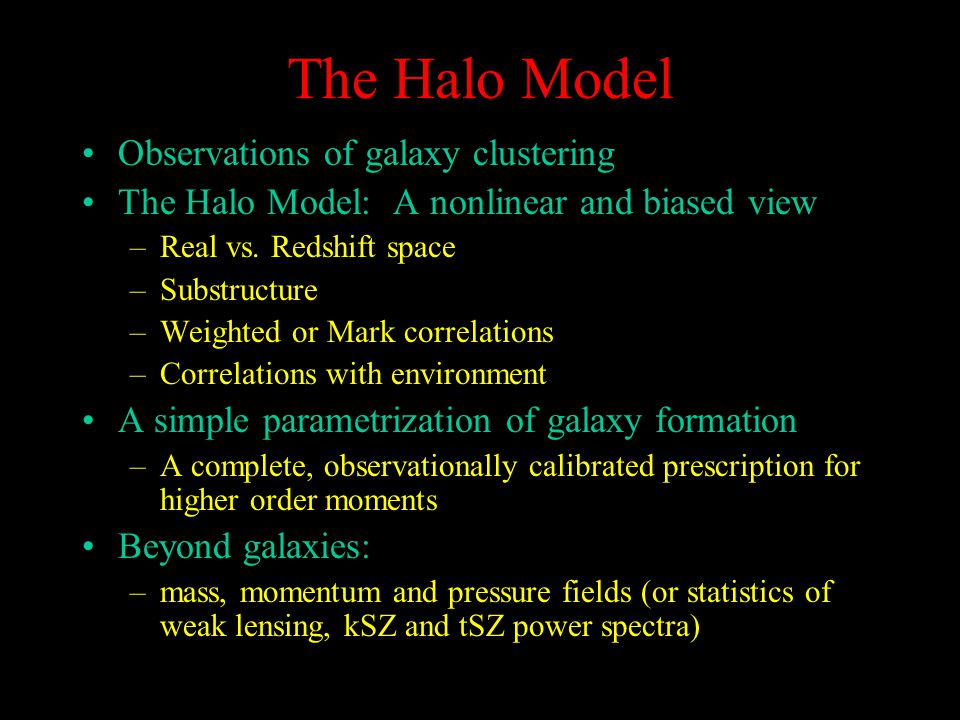 The Halo Model

• Observations of galaxy clustering
• The Halo Model: A nonlinear and biased view
  – Real vs. Redshift space
  – Substructure
  – Weighted or Mark correlations
  – Correlations with environment
• A simple parametrization of galaxy formation
  – A complete, observationally calibrated prescription for higher order moments
• Beyond galaxies:
  – mass, momentum and pressure fields (or statistics of weak lensing, kSZ and tSZ power spectra)